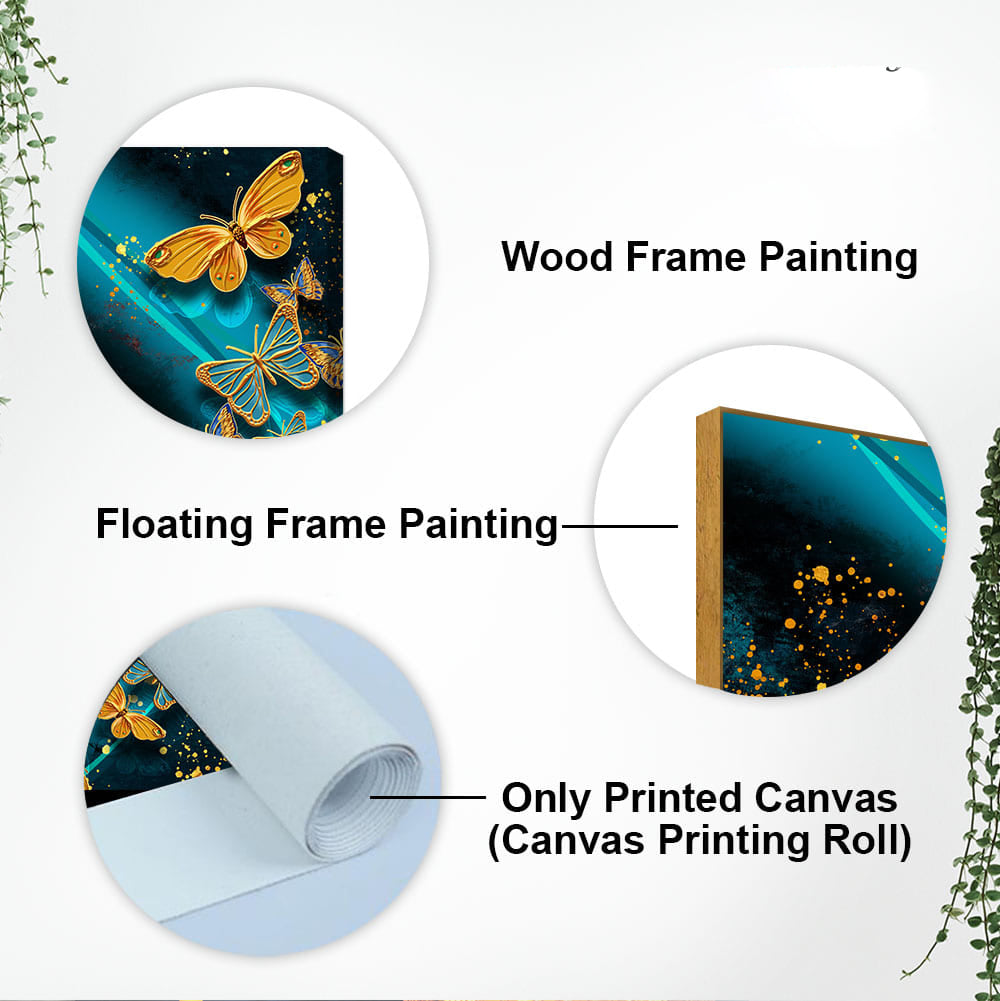 Wood Frame Painting

Floating Frame Painting

Only Printed Canvas
(Canvas Printing Roll)